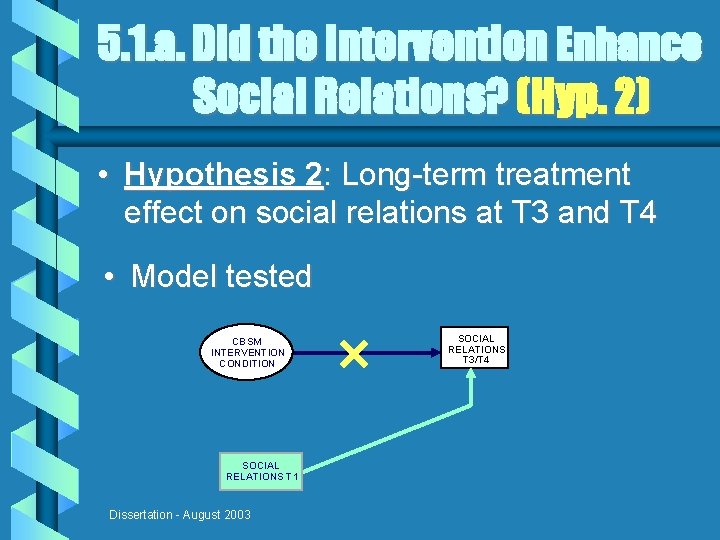 5.1.a. Did the Intervention Enhance Social Relations? (Hyp. 2)

• Hypothesis 2: Long-term treatment effect on social relations at T3 and T4

• Model tested

CBSM INTERVENTION CONDITION

SOCIAL RELATIONS T3/T4

SOCIAL RELATIONS T1

Dissertation - August 2003